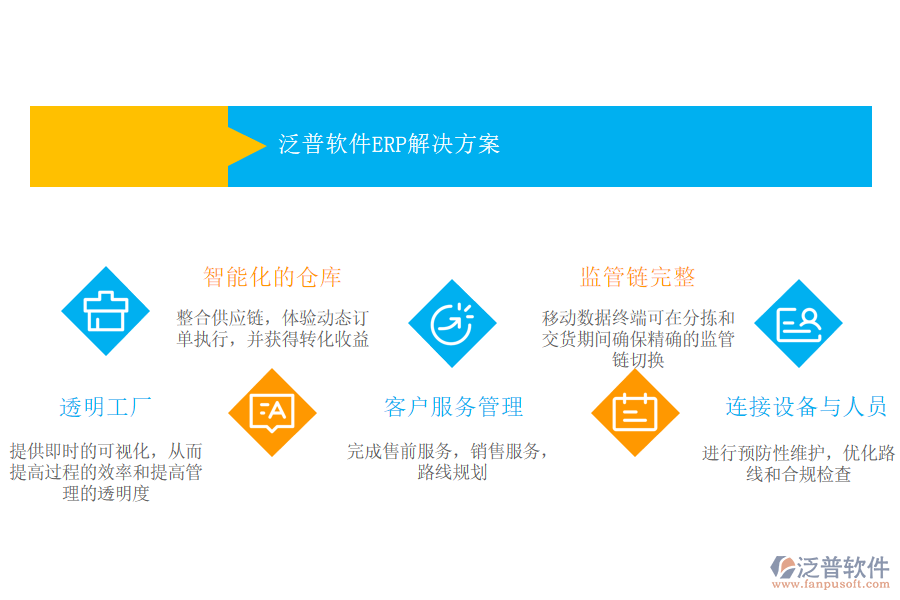 泛普软件ERP解决方案

智能化的仓库

整合供应链，体验动态订单执行，并获得转化收益

监管链完整

移动数据终端可在分拣和交货期间确保精确的监管链切换

透明工厂

提供即时的可视化，从而提高过程的效率和提高管理的透明度

客户服务管理

完成售前服务，销售服务，路线规划

连接设备与人员

进行预防性维护，优化路线和合规检查

泛普软件
www.fanpusoft.com